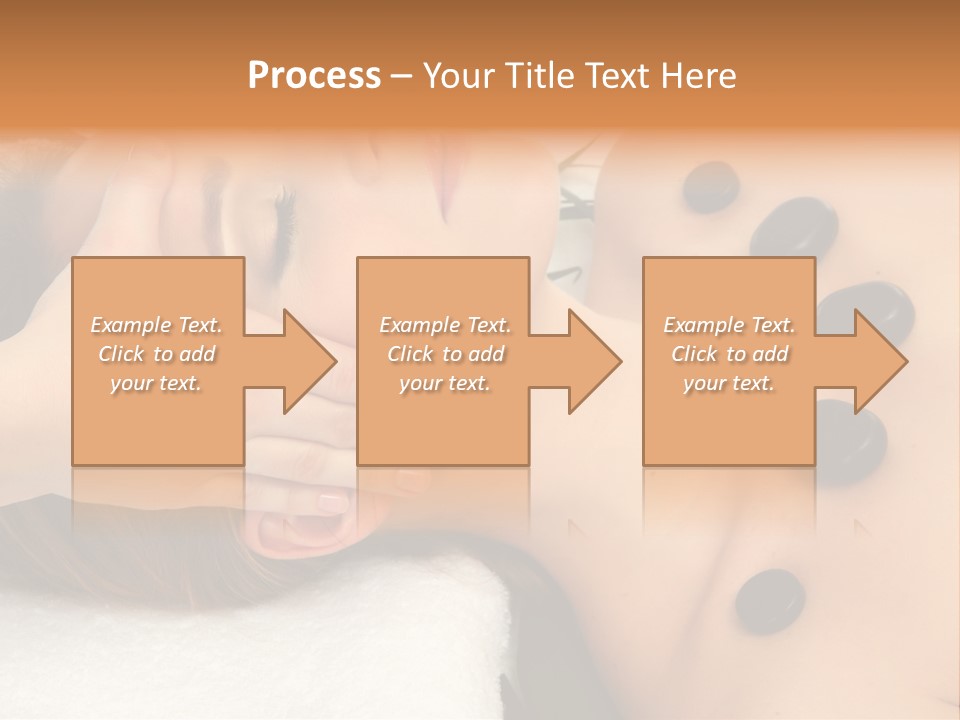 Process – Your Title Text Here

Example Text. Click to add your text.

Example Text. Click to add your text.

Example Text. Click to add your text.